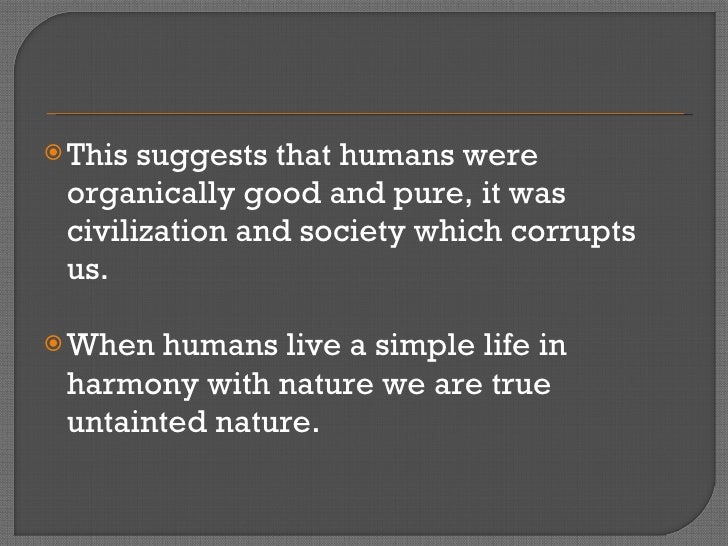 This suggests that humans were organically good and pure, it was civilization and society which corrupts us.

When humans live a simple life in harmony with nature we are true untainted nature.